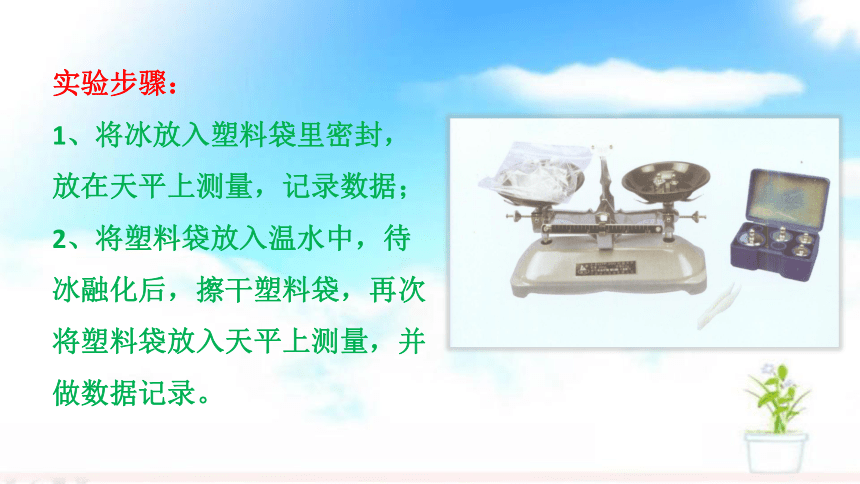 实验步骤：

1、将冰放入塑料袋里密封，放在天平上测量，记录数据；

2、将塑料袋放入温水中，待冰融化后，擦干塑料袋，再次将塑料袋放入天平上测量，并做数据记录。